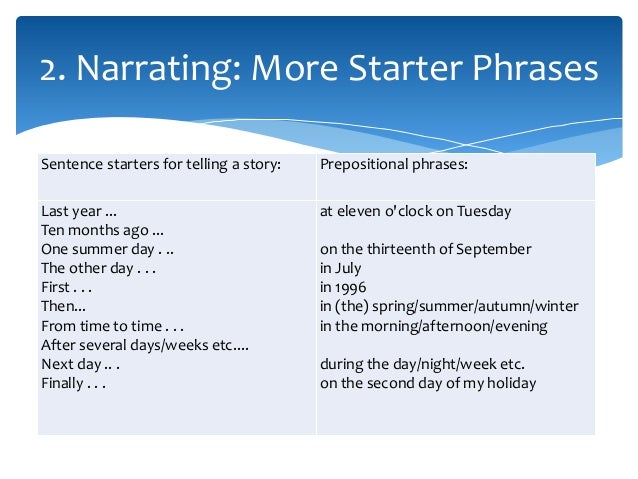 2. Narrating: More Starter Phrases

| Sentence starters for telling a story: | Prepositional phrases: |
|---|---|
| Last year ...<br>Ten months ago ...<br>One summer day . ..<br>The other day . . .<br>First . . .<br>Then...<br>From time to time . . .<br>After several days/weeks etc....<br>Next day .. .<br>Finally . . . | at eleven o'clock on Tuesday<br><br>on the thirteenth of September<br>in July<br>in 1996<br>in (the) spring/summer/autumn/winter<br>in the morning/afternoon/evening<br><br>during the day/night/week etc.<br>on the second day of my holiday |